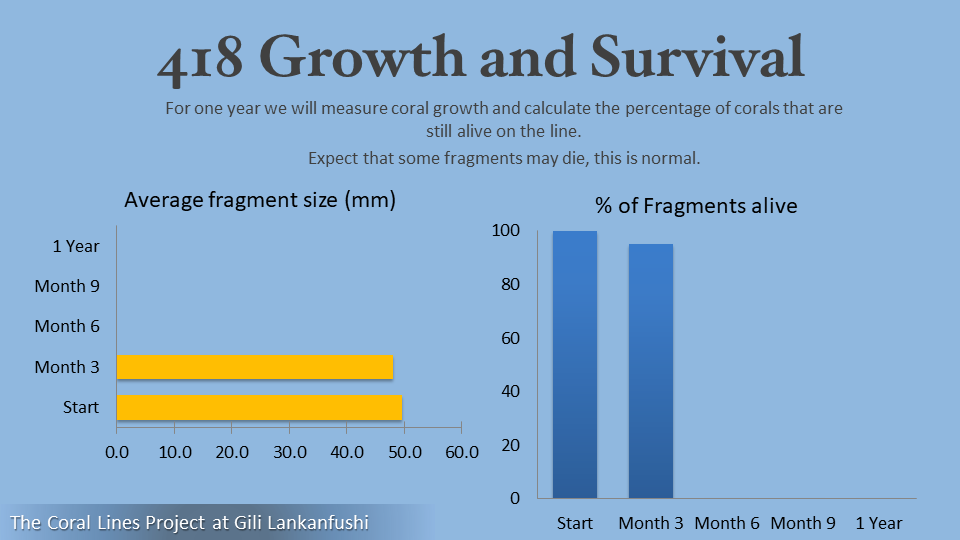 418 Growth and Survival

For one year we will measure coral growth and calculate the percentage of corals that are still alive on the line.

Expect that some fragments may die, this is normal.

Average fragment size (mm)

1 Year
Month 9
Month 6
Month 3
Start

0.0 10.0 20.0 30.0 40.0 50.0 60.0

% of Fragments alive

100
80
60
40
20
0

Start Month 3 Month 6 Month 9 1 Year

The Coral Lines Project at Gili Lankanfushi